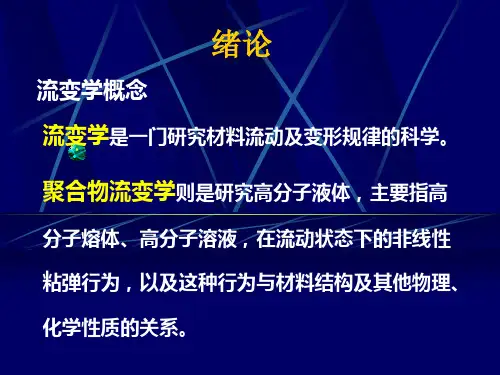 绪论

流变学概念

流变学是一门研究材料流动及变形规律的科学。

聚合物流变学则是研究高分子液体，主要指高分子熔体、高分子溶液，在流动状态下的非线性粘弹行为，以及这种行为与材料结构及其他物理、化学性质的关系。